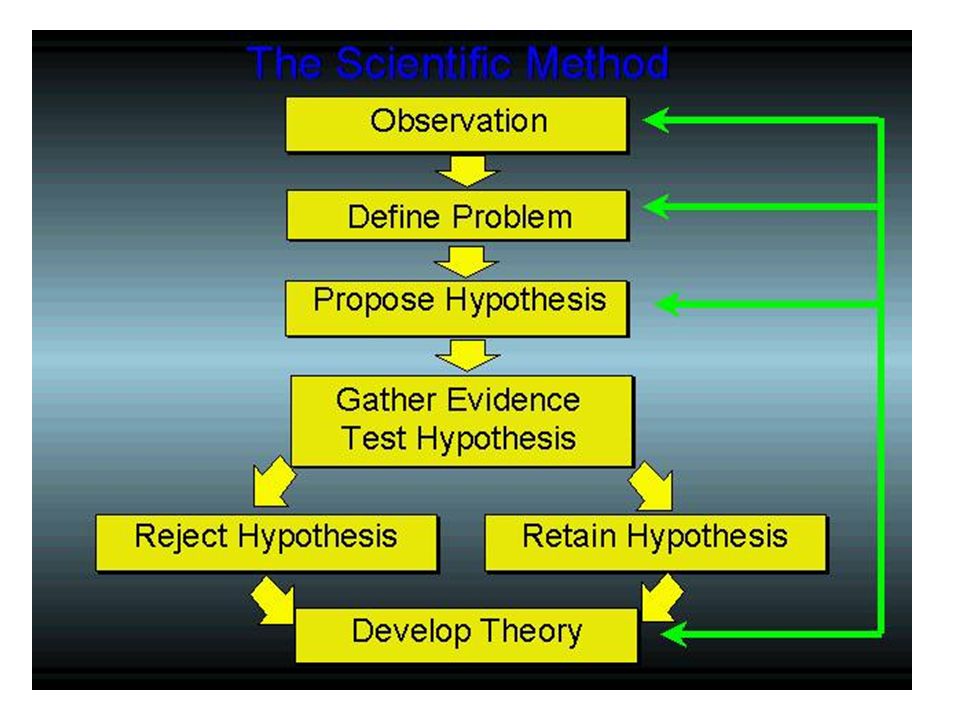 The Scientific Method

Observation

Define Problem

Propose Hypothesis

Gather Evidence
Test Hypothesis

Reject Hypothesis

Retain Hypothesis

Develop Theory